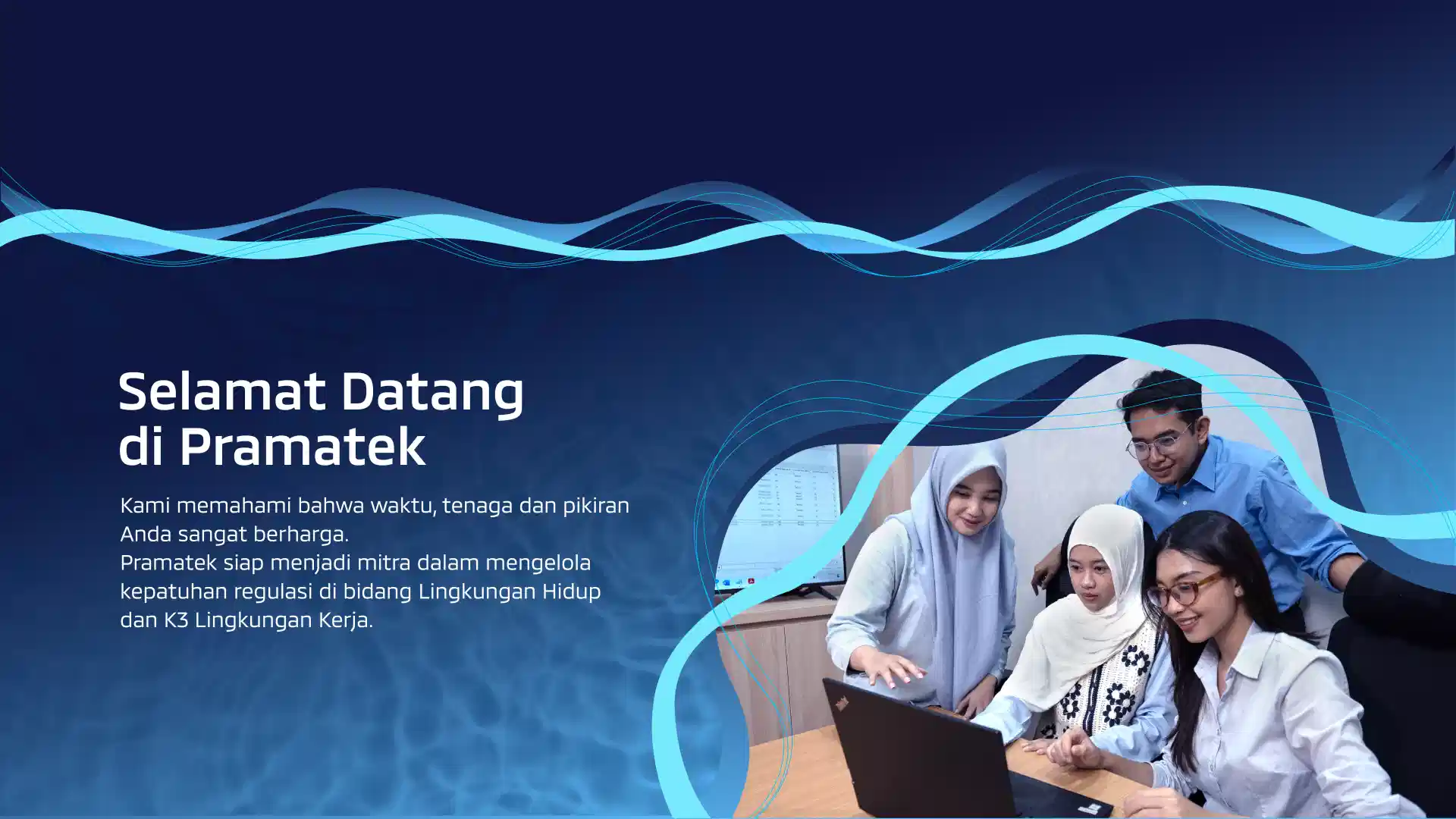 Selamat Datang di Pramatek

Kami memahami bahwa waktu, tenaga dan pikiran Anda sangat berharga.
Pramatek siap menjadi mitra dalam mengelola kepatuhan regulasi di bidang Lingkungan Hidup dan K3 Lingkungan Kerja.